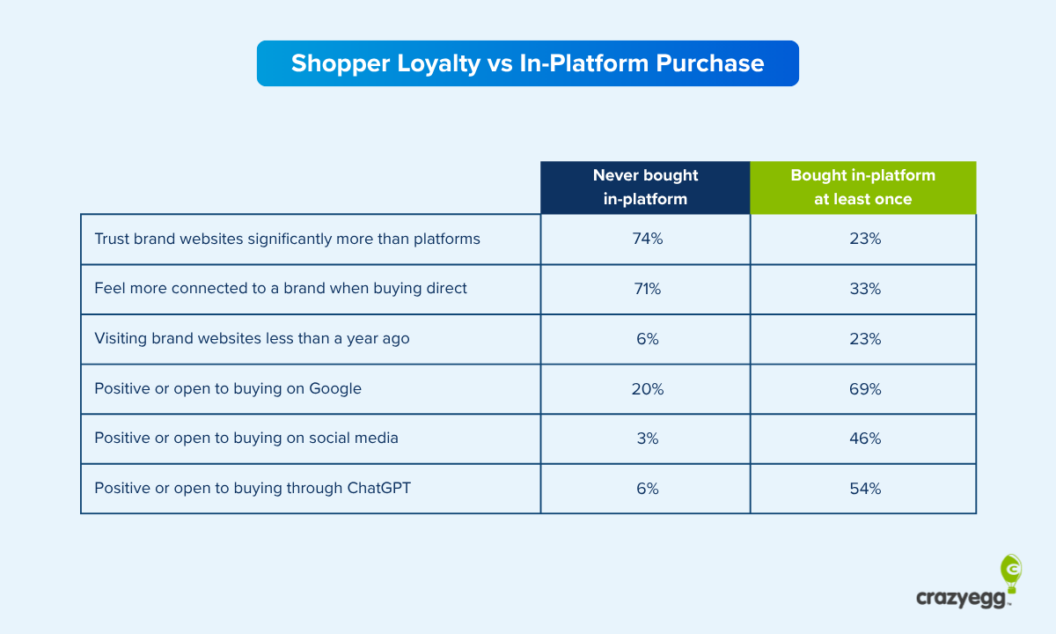 Shopper Loyalty vs In-Platform Purchase

| | Never bought in-platform | Bought in-platform at least once |
|---|---|---|
| Trust brand websites significantly more than platforms | 74% | 23% |
| Feel more connected to a brand when buying direct | 71% | 33% |
| Visiting brand websites less than a year ago | 6% | 23% |
| Positive or open to buying on Google | 20% | 69% |
| Positive or open to buying on social media | 3% | 46% |
| Positive or open to buying through ChatGPT | 6% | 54% |

crazyegg